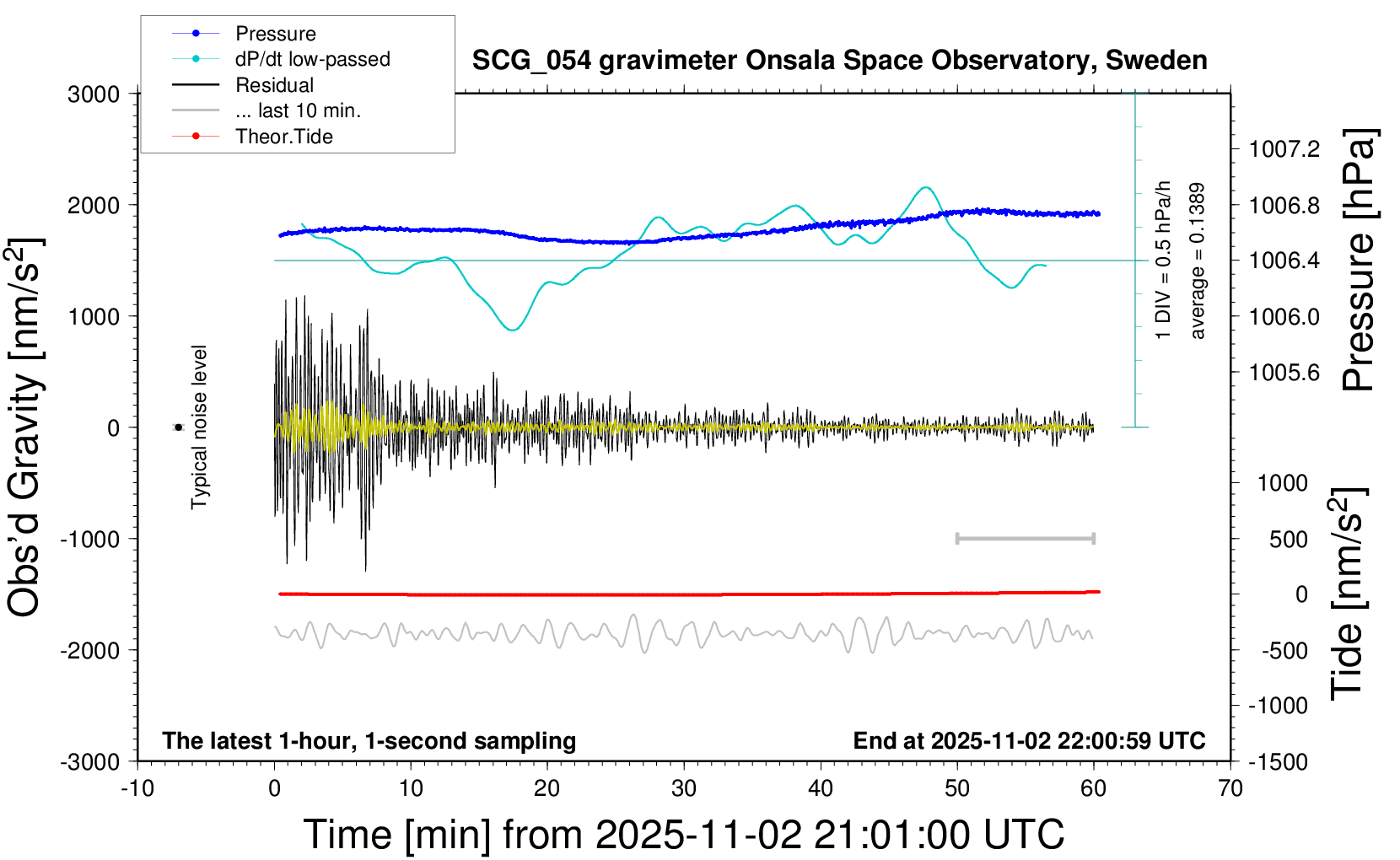 Pressure
dP/dt low-passed
Residual
... last 10 min.
Theor.Tide

SCG_054 gravimeter Onsala Space Observatory, Sweden

3000
2000
1000
0
-1000
-2000
-3000

Obs'd Gravity [nm/s$^2$]

Typical noise level

1 DIV = 0.5 hPa/h
average = 0.1389

1007.2
1006.8
1006.4
1006.0
1005.6

Pressure [hPa]

1000
500
0
-500
-1000
-1500

Tide [nm/s$^2$]

The latest 1-hour, 1-second sampling
End at 2025-11-02 22:00:59 UTC

-10
0
10
20
30
40
50
60
70

Time [min] from 2025-11-02 21:01:00 UTC